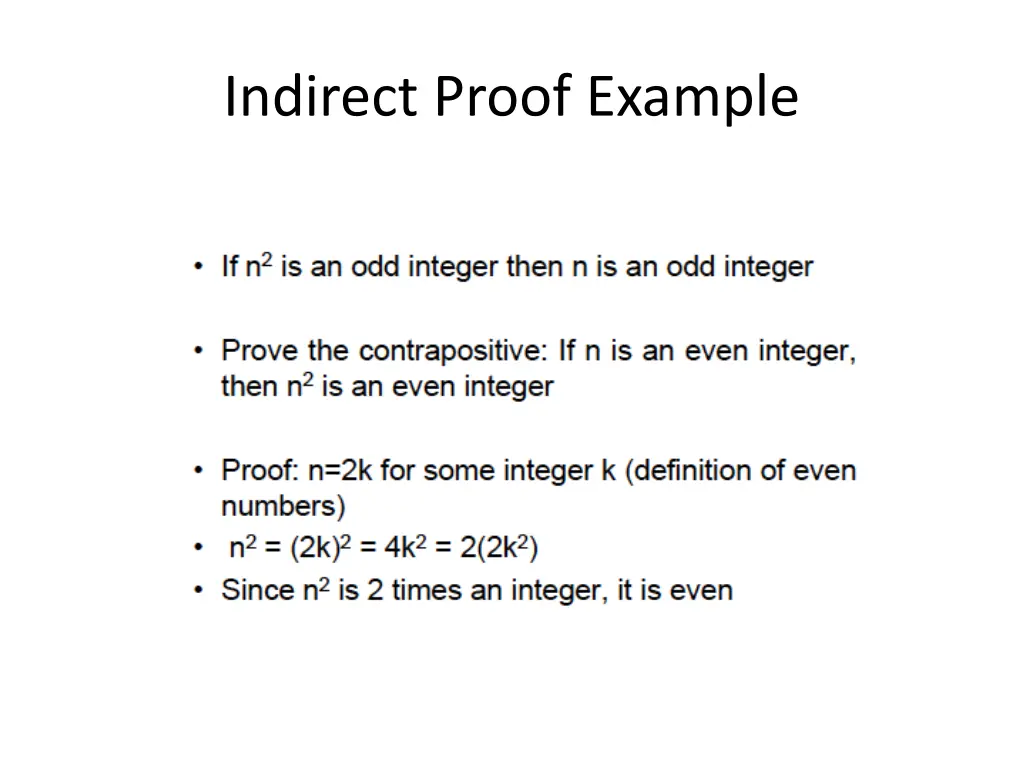 Indirect Proof Example

• If $n^2$ is an odd integer then n is an odd integer

• Prove the contrapositive: If n is an even integer, then $n^2$ is an even integer

• Proof: n=2k for some integer k (definition of even numbers)
• $n^2 = (2k)^2 = 4k^2 = 2(2k^2)$
• Since $n^2$ is 2 times an integer, it is even